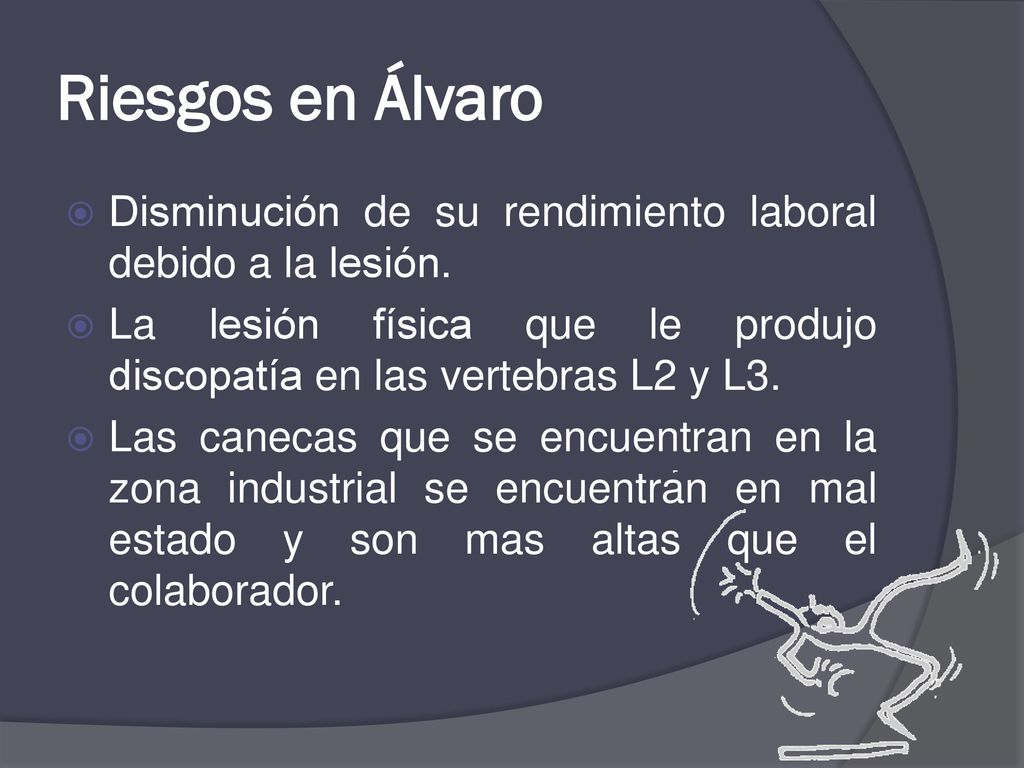 Riesgos en Álvaro

Disminución de su rendimiento laboral debido a la lesión.

La lesión física que le produjo discopatía en las vertebras L2 y L3.

Las canecas que se encuentran en la zona industrial se encuentran en mal estado y son mas altas que el colaborador.